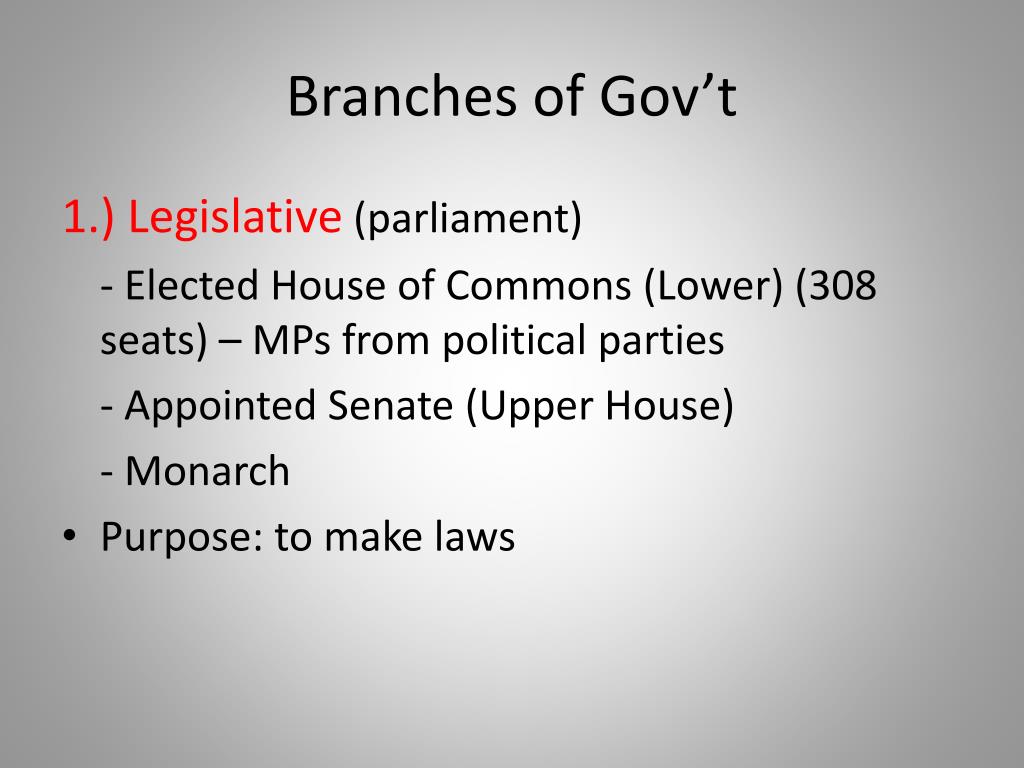 Branches of Gov’t

1.) Legislative (parliament)

- Elected House of Commons (Lower) (308 seats) – MPs from political parties

- Appointed Senate (Upper House)

- Monarch

• Purpose: to make laws